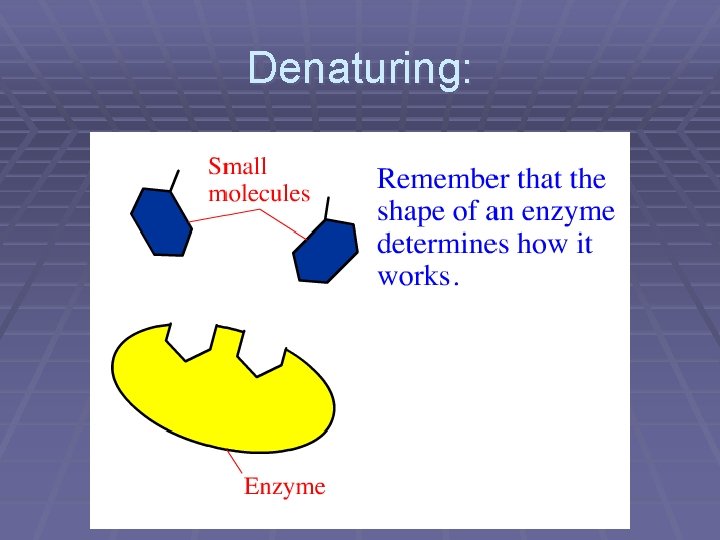 Denaturing:

Small molecules

Remember that the shape of an enzyme determines how it works.

Enzyme